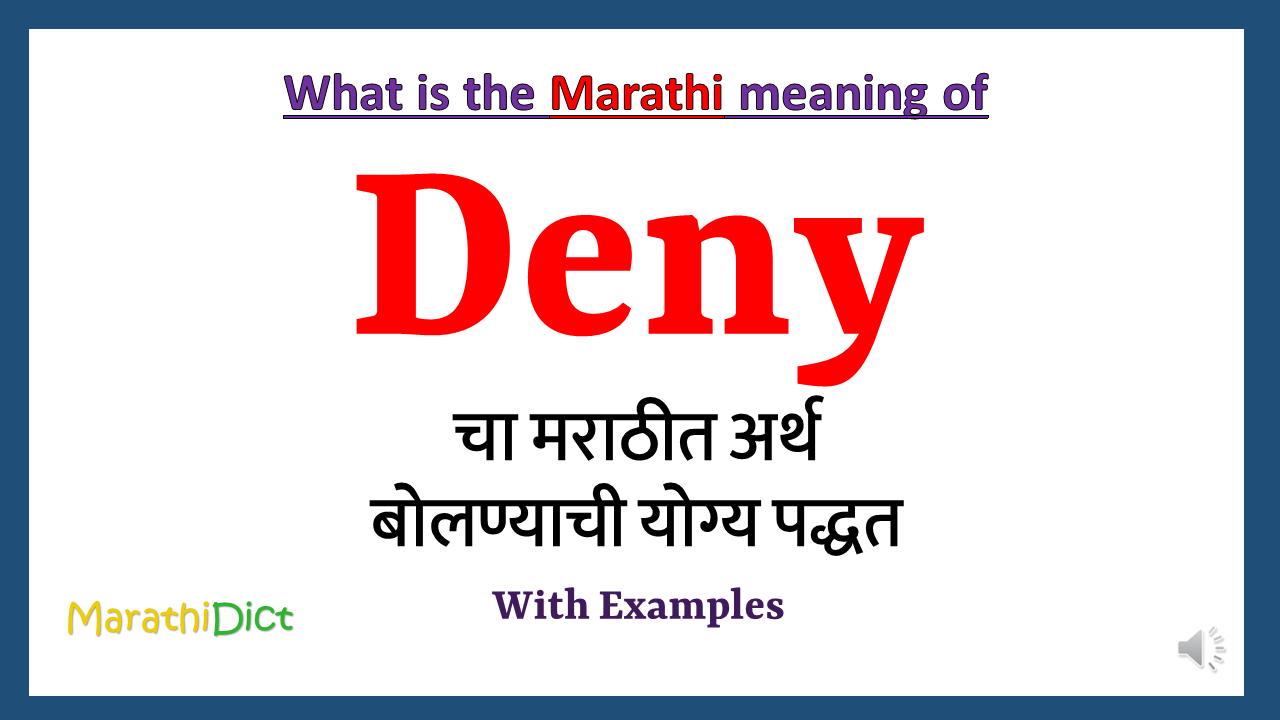 What is the Marathi meaning of

Deny

चा मराठीत अर्थ
बोलण्याची योग्य पद्धत

With Examples

MarathiDict